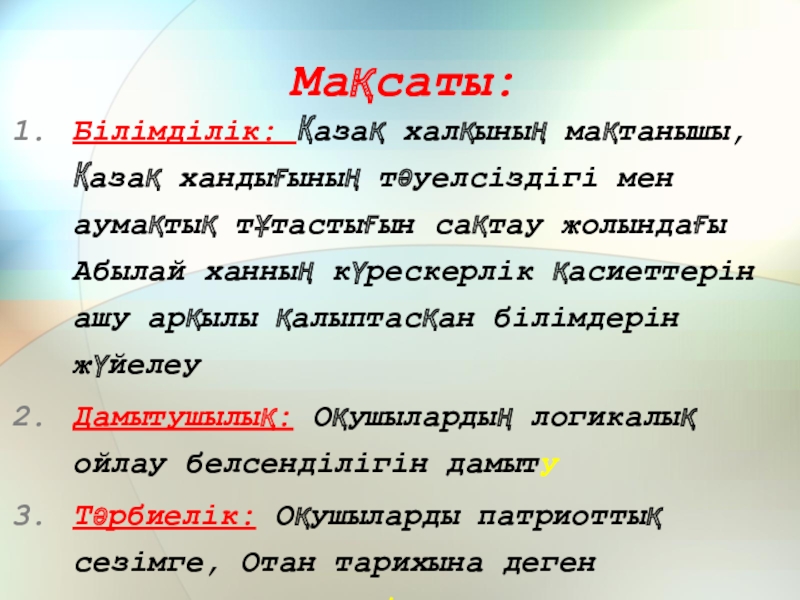 Мақсаты:

1. Білімділік: Қазақ халқының мақтанышы, Қазақ хандығының тәуелсіздігі мен аумақтық тұтастығын сақтау жолындағы Абылай ханның күрескерлік қасиеттерін ашу арқылы қалыптасқан білімдерін жүйелеу

2. Дамытушылық: Оқушылардың логикалық ойлау белсенділігін дамыту

3. Тәрбиелік: Оқушыларды патриоттық сезімге, Отан тарихына деген